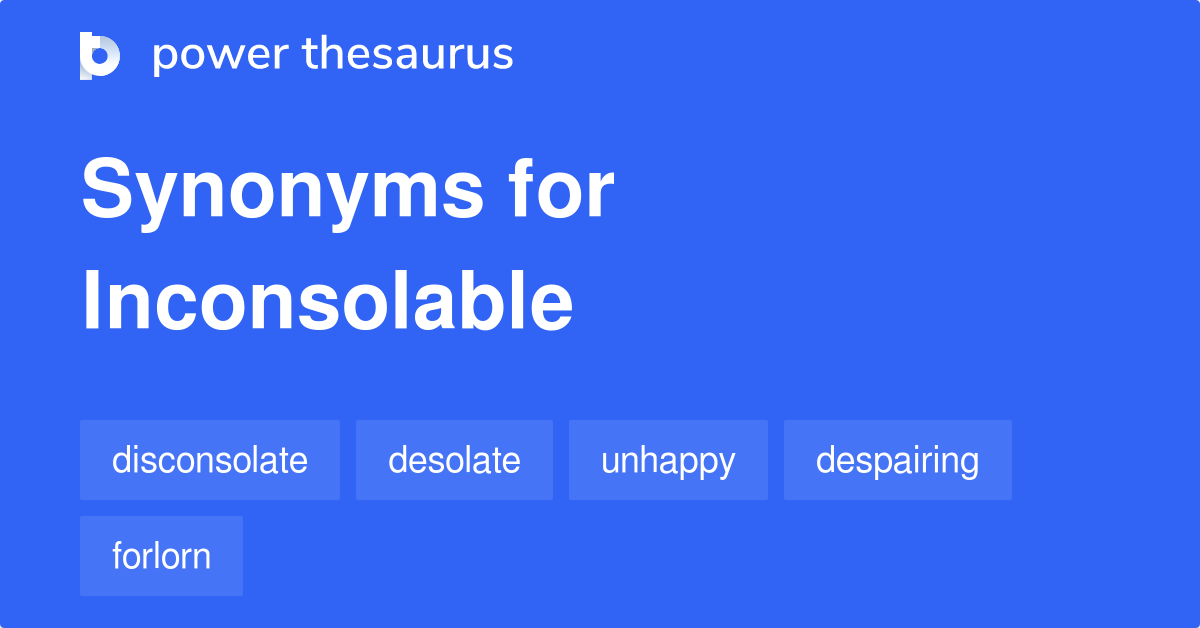 power thesaurus

Synonyms for Inconsolable

disconsolate
desolate
unhappy
despairing
forlorn